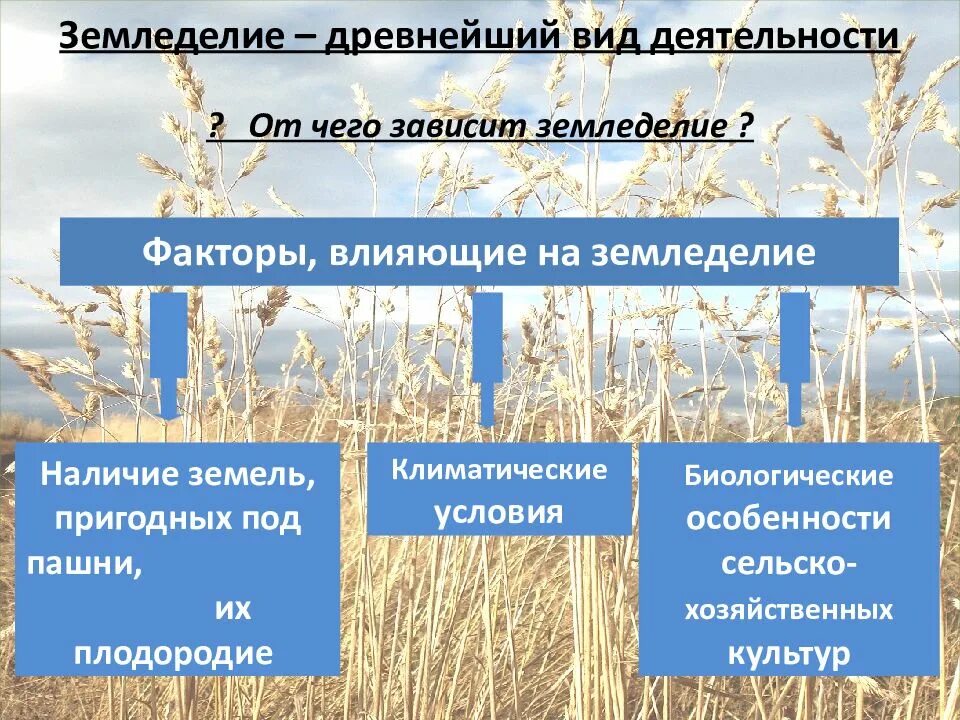 Земледелие – древнейший вид деятельности

? От чего зависит земледелие ?

Факторы, влияющие на земледелие

Наличие земель, пригодных под пашни, их плодородие

Климатические условия

Биологические особенности сельско-хозяйственных культур